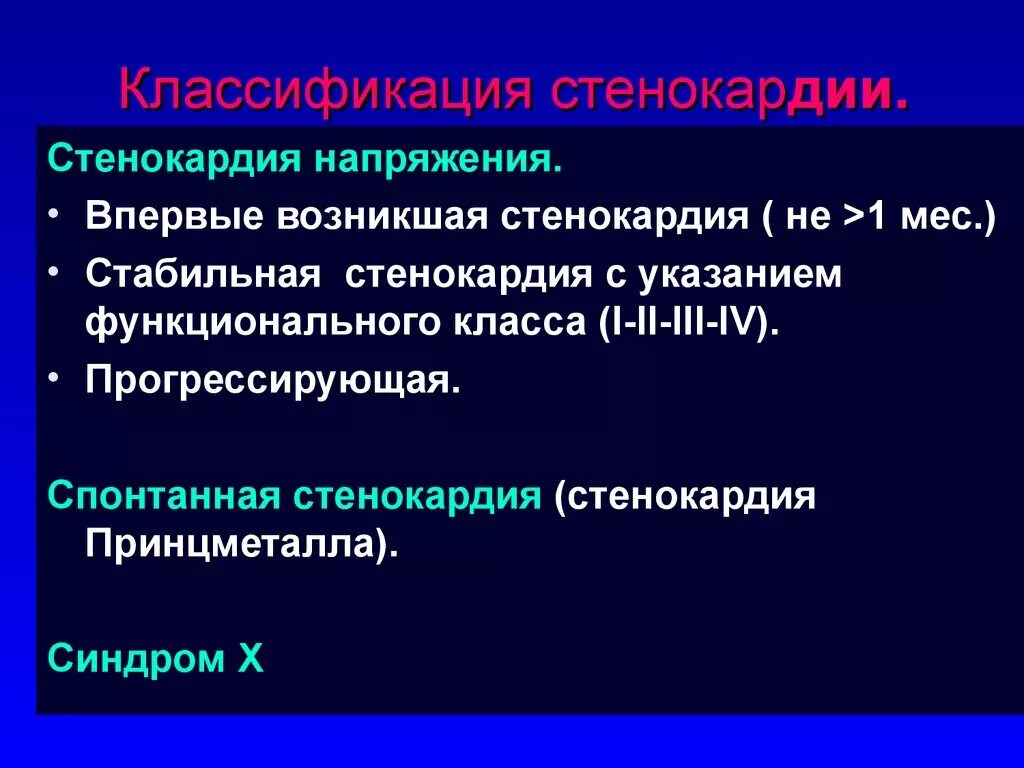 Классификация стенокардии.

Стенокардия напряжения.

• Впервые возникшая стенокардия ( не >1 мес.)

• Стабильная  стенокардия с указанием функционального класса (I-II-III-IV).

• Прогрессирующая.

Спонтанная стенокардия (стенокардия Принцметалла).

Синдром Х